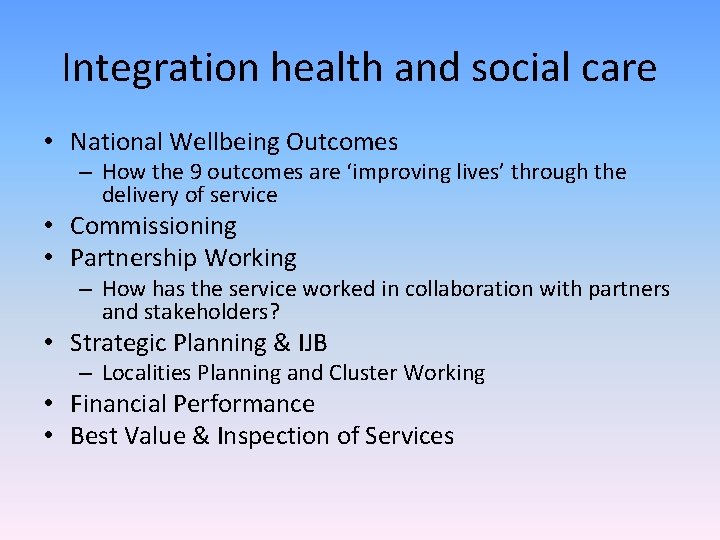 Integration health and social care

• National Wellbeing Outcomes
  – How the 9 outcomes are ‘improving lives’ through the delivery of service
• Commissioning
• Partnership Working
  – How has the service worked in collaboration with partners and stakeholders?
• Strategic Planning & IJB
  – Localities Planning and Cluster Working
• Financial Performance
• Best Value & Inspection of Services